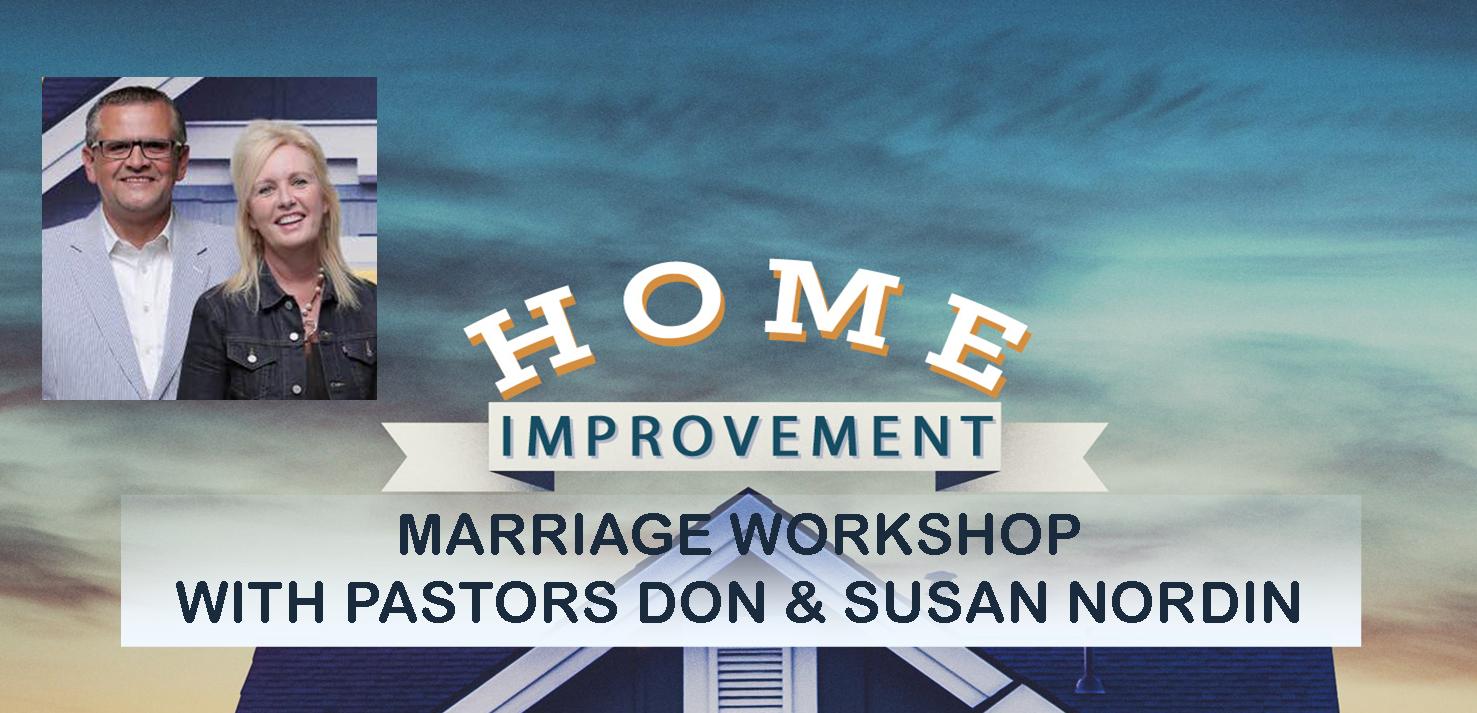 HOME
IMPROVEMENT
MARRIAGE WORKSHOP
WITH PASTORS DON & SUSAN NORDIN